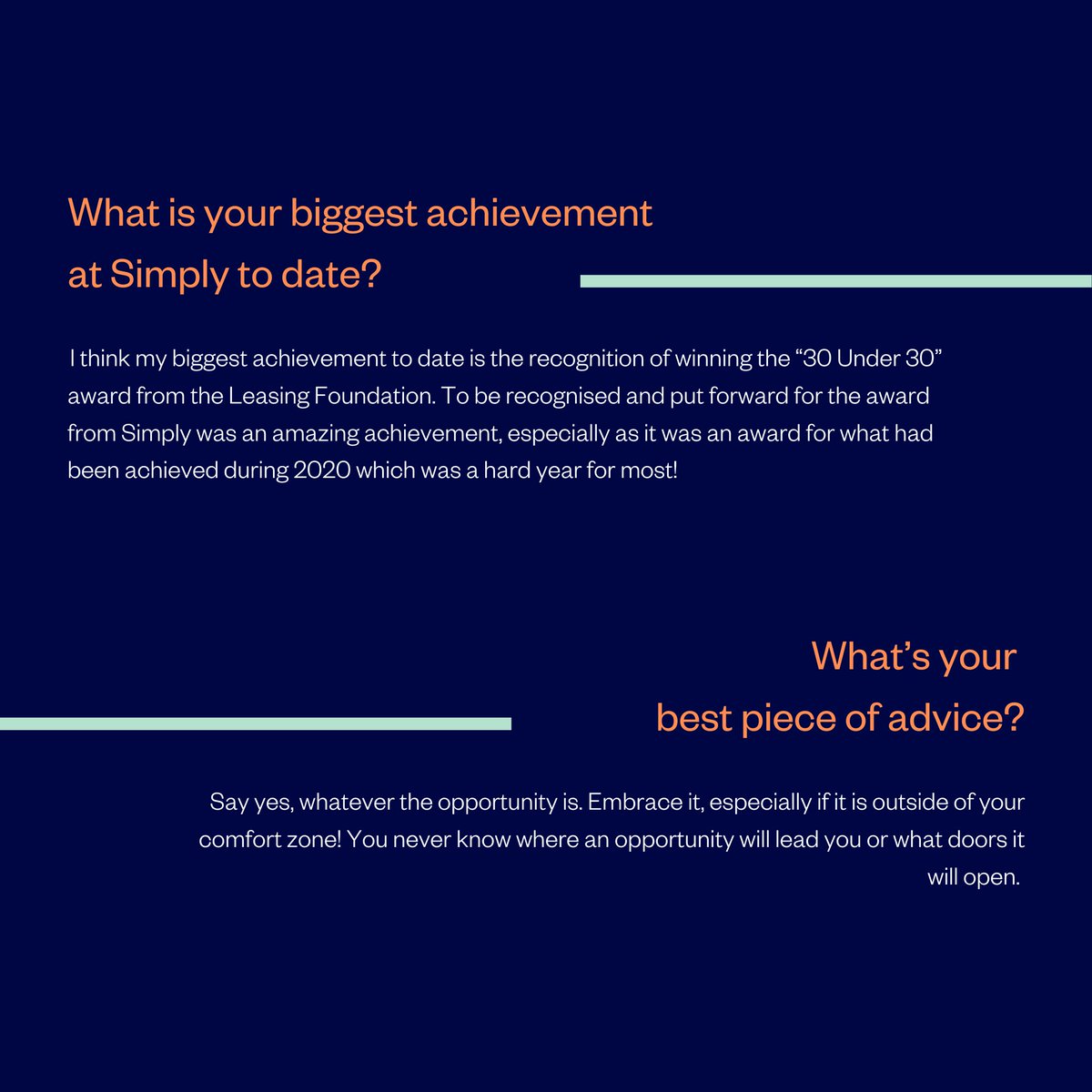 What is your biggest achievement at Simply to date?

I think my biggest achievement to date is the recognition of winning the “30 Under 30” award from the Leasing Foundation. To be recognised and put forward for the award from Simply was an amazing achievement, especially as it was an award for what had been achieved during 2020 which was a hard year for most!

What’s your best piece of advice?

Say yes, whatever the opportunity is. Embrace it, especially if it is outside of your comfort zone! You never know where an opportunity will lead you or what doors it will open.